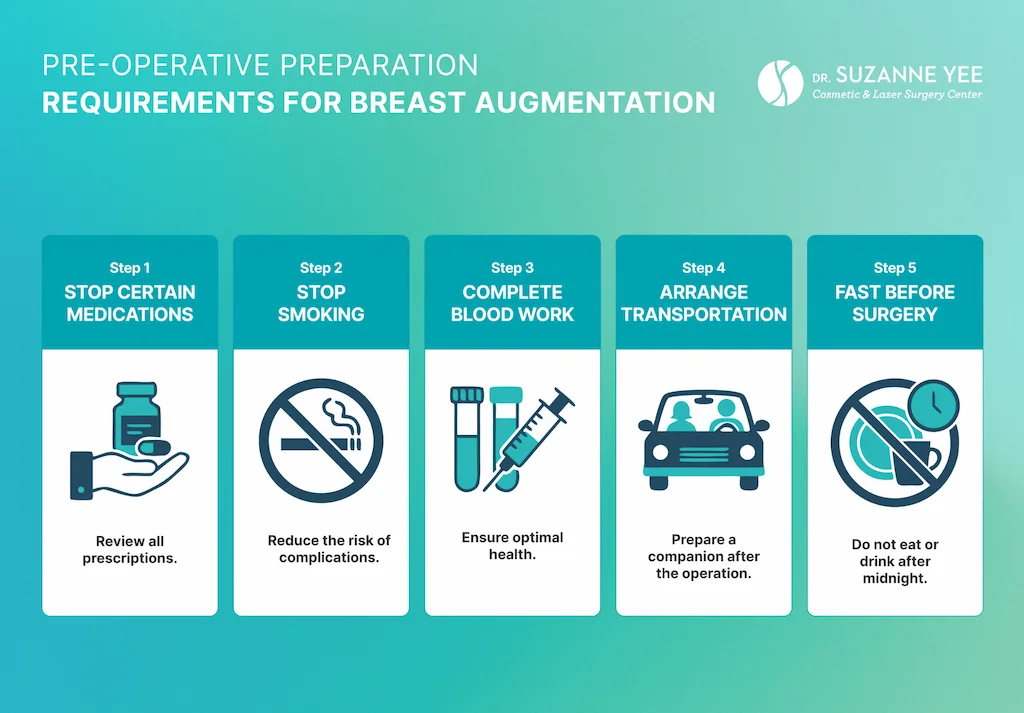 PRE-OPERATIVE PREPARATION
REQUIREMENTS FOR BREAST AUGMENTATION

DR. SUZANNE YEE
Cosmetic & Laser Surgery Center

Step 1
STOP CERTAIN MEDICATIONS

Review all prescriptions.

Step 2
STOP SMOKING

Reduce the risk of complications.

Step 3
COMPLETE BLOOD WORK

Ensure optimal health.

Step 4
ARRANGE TRANSPORTATION

Prepare a companion after the operation.

Step 5
FAST BEFORE SURGERY

Do not eat or drink after midnight.